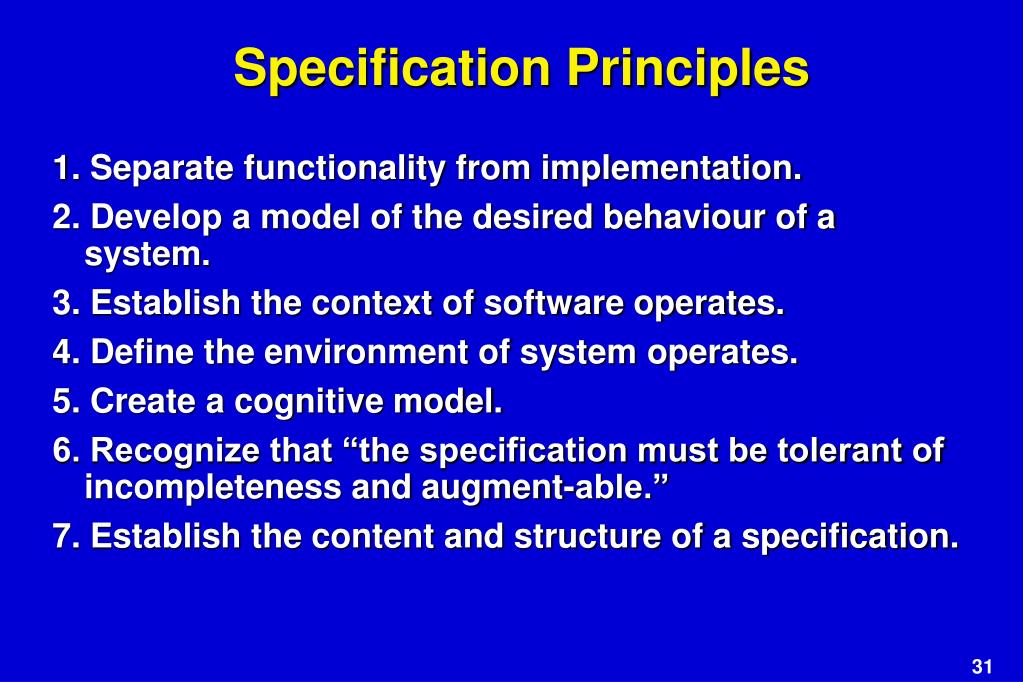 Specification Principles

1. Separate functionality from implementation.

2. Develop a model of the desired behaviour of a system.

3. Establish the context of software operates.

4. Define the environment of system operates.

5. Create a cognitive model.

6. Recognize that “the specification must be tolerant of incompleteness and augment-able.”

7. Establish the content and structure of a specification.

31